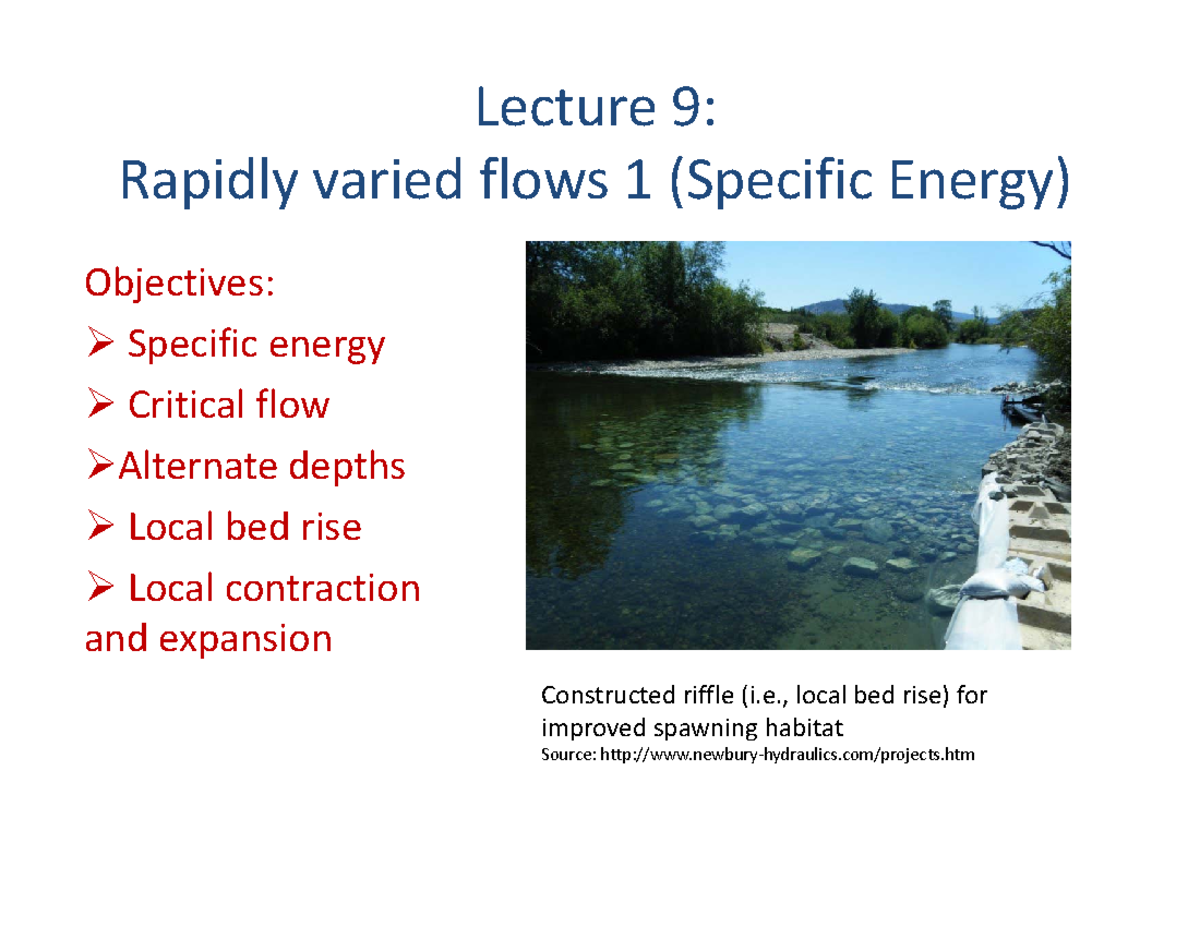 Lecture 9:
Rapidly varied flows 1 (Specific Energy)

Objectives:
➢ Specific energy
➢ Critical flow
➢Alternate depths
➢ Local bed rise
➢ Local contraction and expansion

Constructed riffle (i.e., local bed rise) for improved spawning habitat
Source: http://www.newbury-hydraulics.com/projects.htm